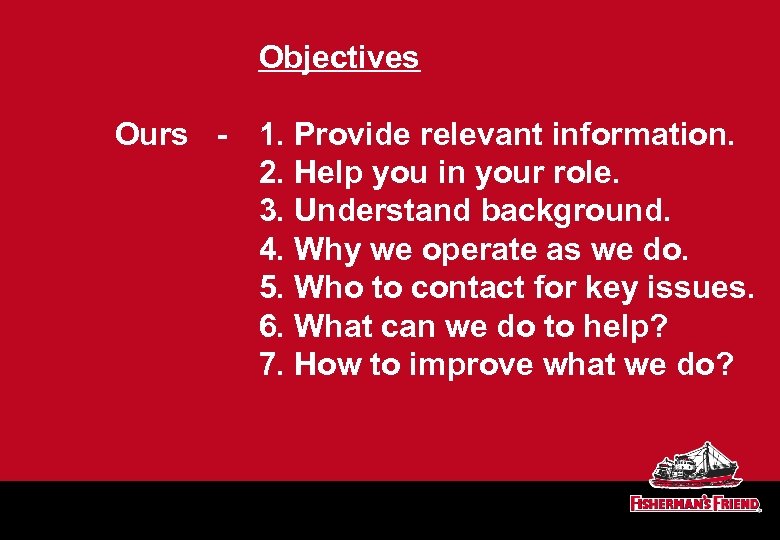 Objectives

Ours - 1. Provide relevant information.
2. Help you in your role.
3. Understand background.
4. Why we operate as we do.
5. Who to contact for key issues.
6. What can we do to help?
7. How to improve what we do?

FISHERMAN'S FRIEND